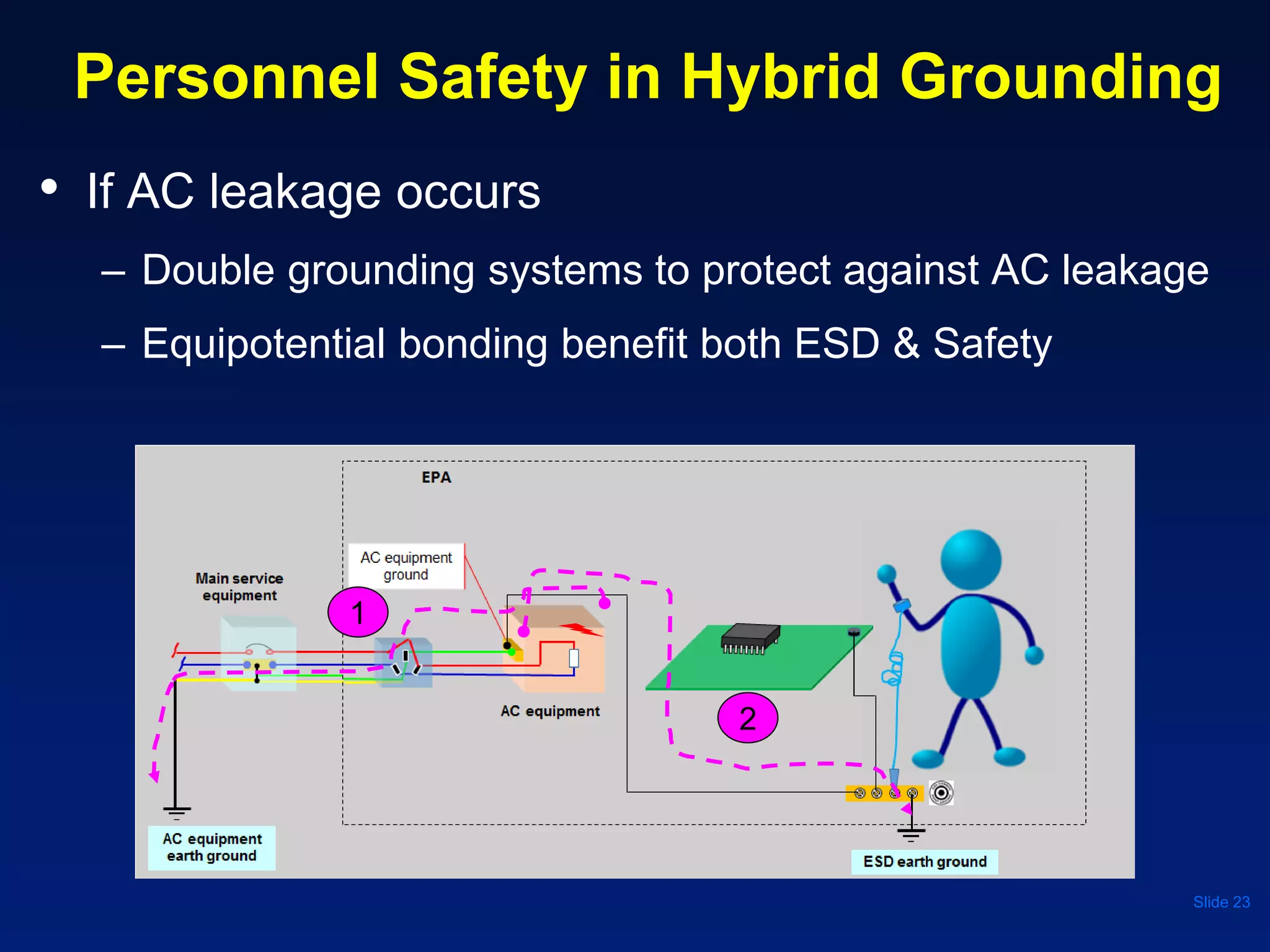 Personnel Safety in Hybrid Grounding

• If AC leakage occurs

– Double grounding systems to protect against AC leakage

– Equipotential bonding benefit both ESD & Safety

EPA

AC equipment ground

Main service equipment

1

AC equipment

2

AC equipment earth ground

ESD earth ground

Slide 23